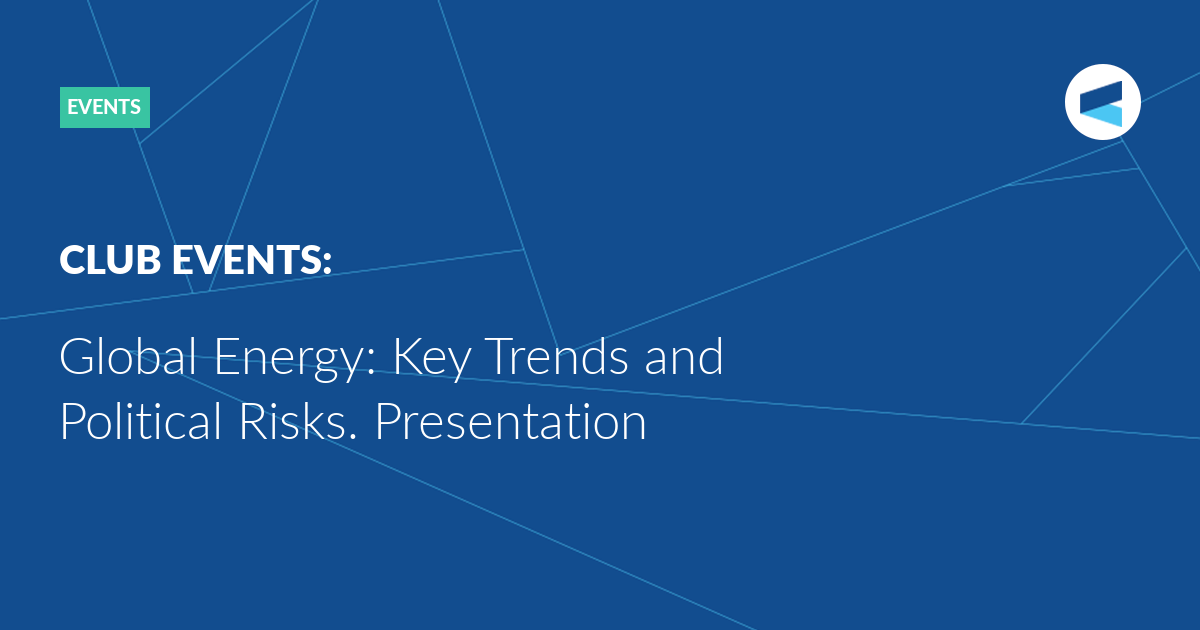 EVENTS

CLUB EVENTS:

Global Energy: Key Trends and Political Risks. Presentation